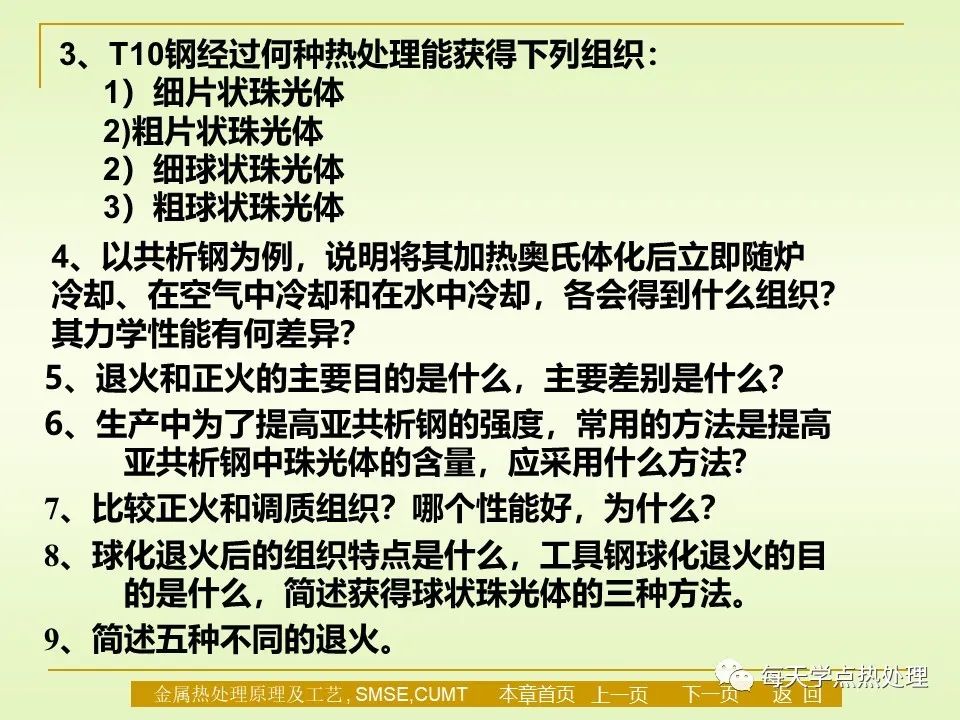 3、T10钢经过何种热处理能获得下列组织：
1）细片状珠光体
2)粗片状珠光体
2）细球状珠光体
3）粗球状珠光体

4、以共析钢为例，说明将其加热奥氏体化后立即随炉冷却、在空气中冷却和在水中冷却，各会得到什么组织？其力学性能有何差异？

5、退火和正火的主要目的是什么，主要差别是什么？

6、生产中为了提高亚共析钢的强度，常用的方法是提高亚共析钢中珠光体的含量，应采用什么方法？

7、比较正火和调质组织？哪个性能好，为什么？

8、球化退火后的组织特点是什么，工具钢球化退火的目的是什么，简述获得球状珠光体的三种方法。

9、简述五种不同的退火。

金属热处理原理及工艺, SMSE,CUMT 本章首页 上一页 下一页 返 回

每天学点热处理